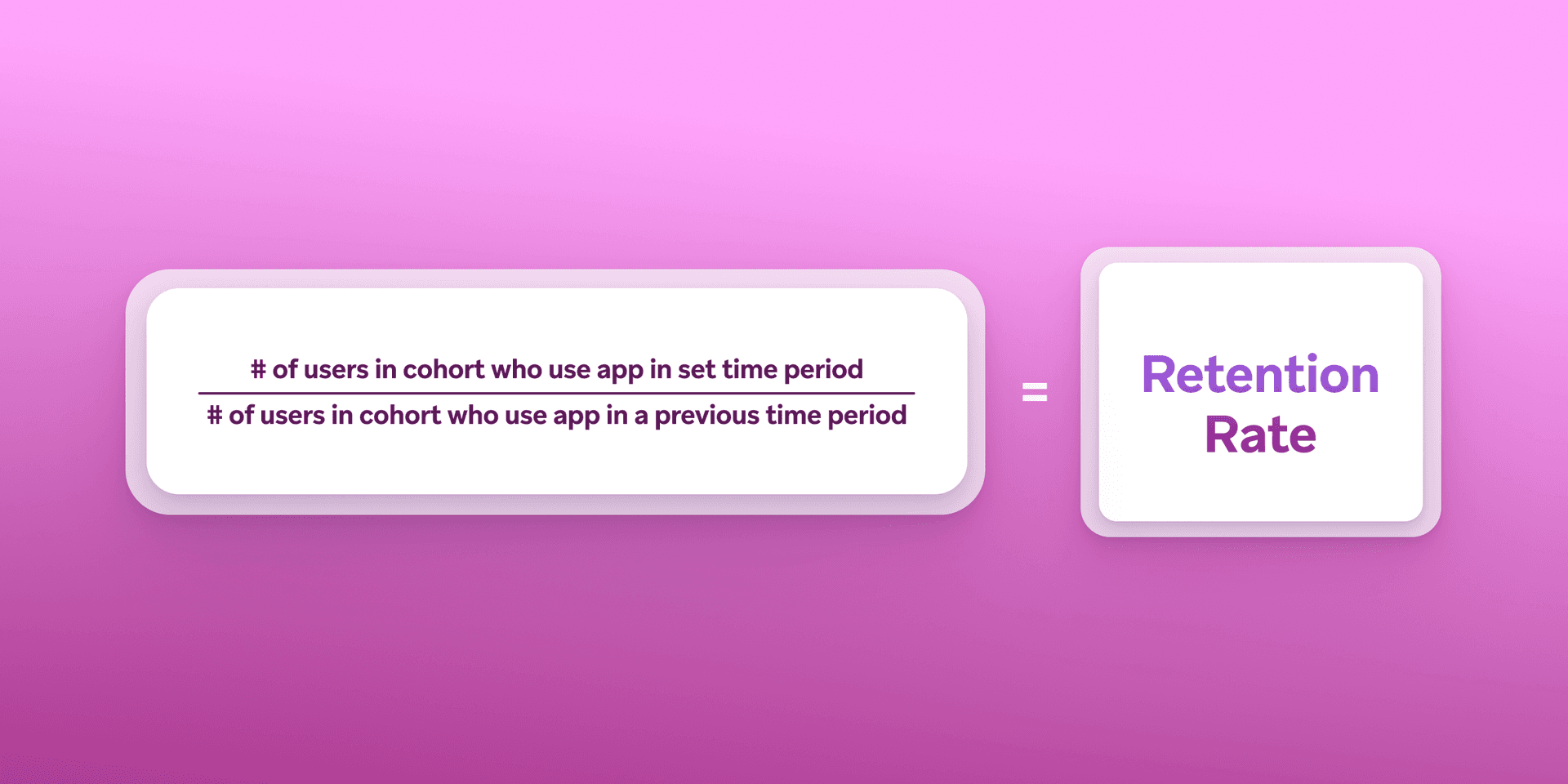 $\frac{\text{\# of users in cohort who use app in set time period}}{\text{\# of users in cohort who use app in a previous time period}}$ = Retention Rate